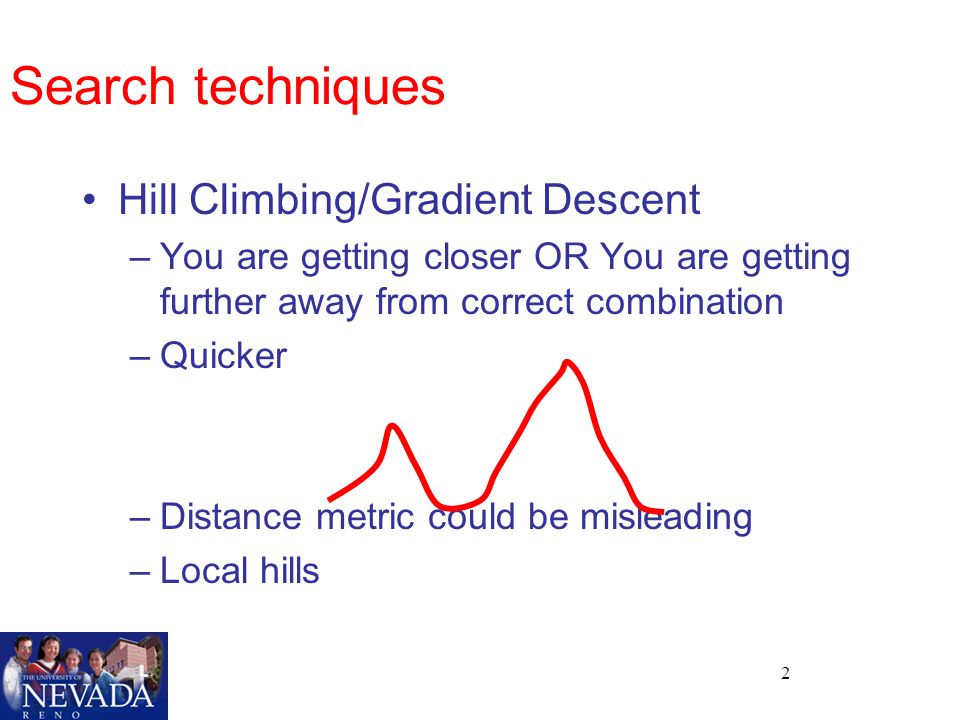 Search techniques

• Hill Climbing/Gradient Descent
– You are getting closer OR You are getting further away from correct combination
– Quicker
– Distance metric could be misleading
– Local hills

THE UNIVERSITY OF NEVADA RENO

2